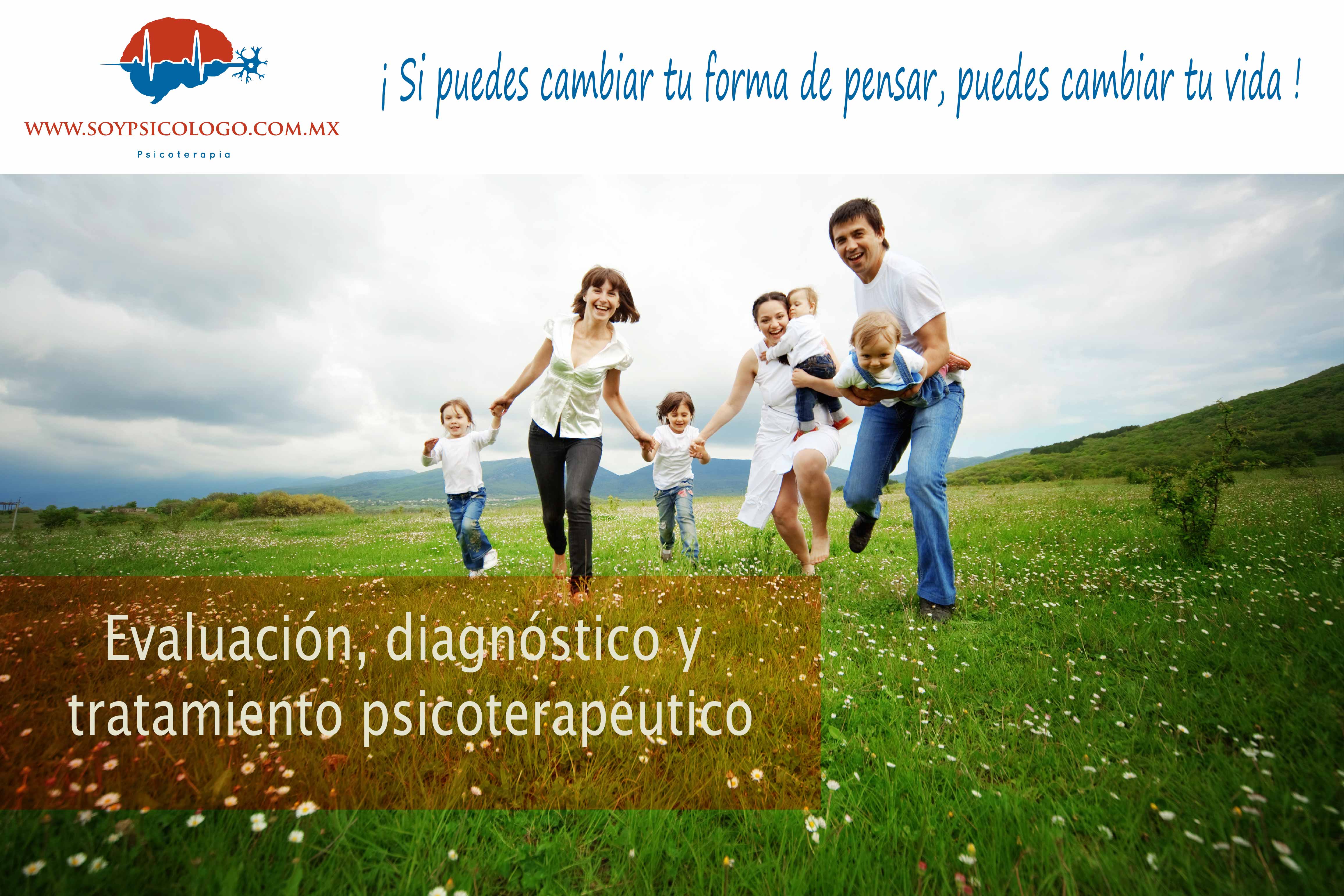 WWW.SOYPSICOLOGO.COM.MX
Psicoterapia

¡ Si puedes cambiar tu forma de pensar, puedes cambiar tu vida !

Evaluación, diagnóstico y tratamiento psicoterapéutico